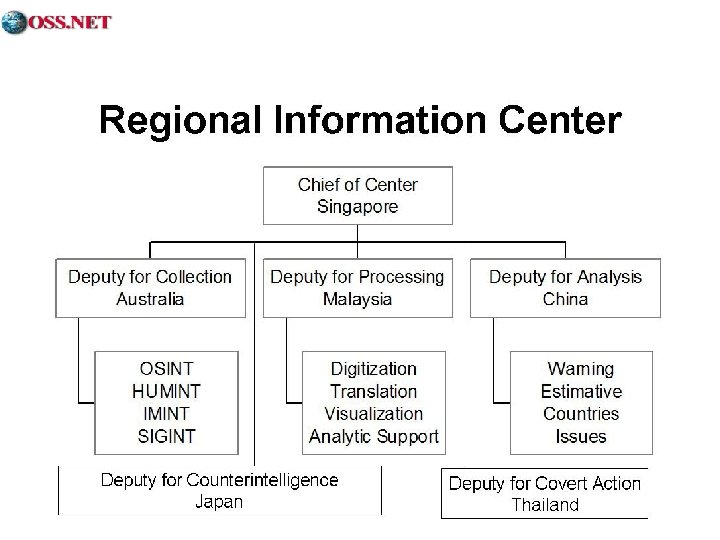 OSS.NET

Regional Information Center

Chief of Center
Singapore

Deputy for Collection
Australia

Deputy for Processing
Malaysia

Deputy for Analysis
China

OSINT
HUMINT
IMINT
SIGINT

Digitization
Translation
Visualization
Analytic Support

Warning
Estimative
Countries
Issues

Deputy for Counterintelligence
Japan

Deputy for Covert Action
Thailand